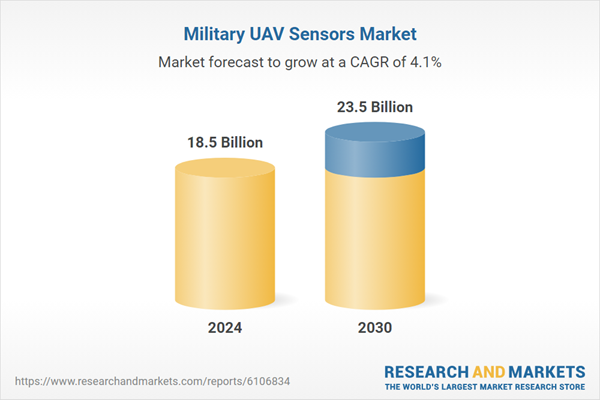 Military UAV Sensors Market

Market forecast to grow at a CAGR of 4.1%

18.5 Billion

23.5 Billion

2024

2030

https://www.researchandmarkets.com/reports/6106834

RESEARCH AND MARKETS
THE WORLD'S LARGEST MARKET RESEARCH STORE